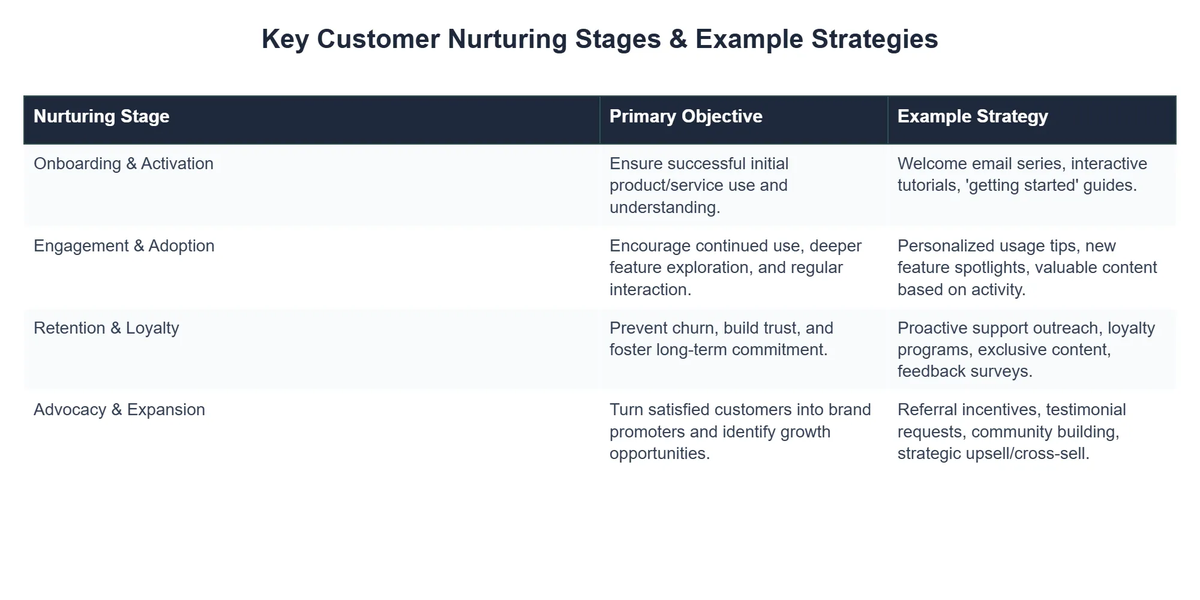 Key Customer Nurturing Stages & Example Strategies

| Nurturing Stage | Primary Objective | Example Strategy |
|---|---|---|
| Onboarding & Activation | Ensure successful initial product/service use and understanding. | Welcome email series, interactive tutorials, 'getting started' guides. |
| Engagement & Adoption | Encourage continued use, deeper feature exploration, and regular interaction. | Personalized usage tips, new feature spotlights, valuable content based on activity. |
| Retention & Loyalty | Prevent churn, build trust, and foster long-term commitment. | Proactive support outreach, loyalty programs, exclusive content, feedback surveys. |
| Advocacy & Expansion | Turn satisfied customers into brand promoters and identify growth opportunities. | Referral incentives, testimonial requests, community building, strategic upsell/cross-sell. |